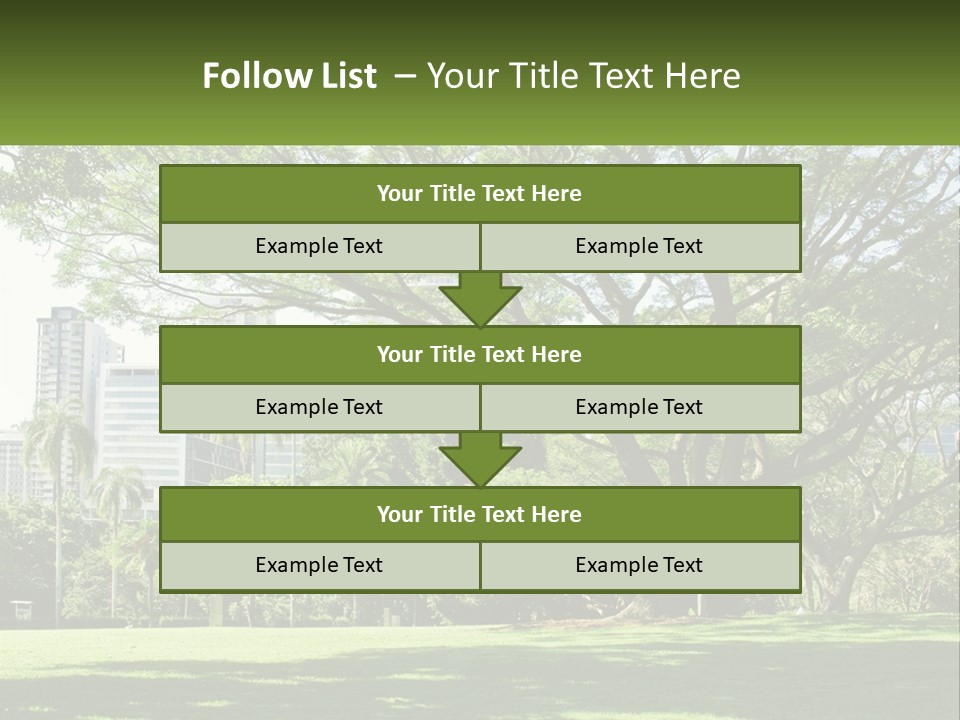 Follow List – Your Title Text Here

Your Title Text Here

Example Text

Example Text

Your Title Text Here

Example Text

Example Text

Your Title Text Here

Example Text

Example Text